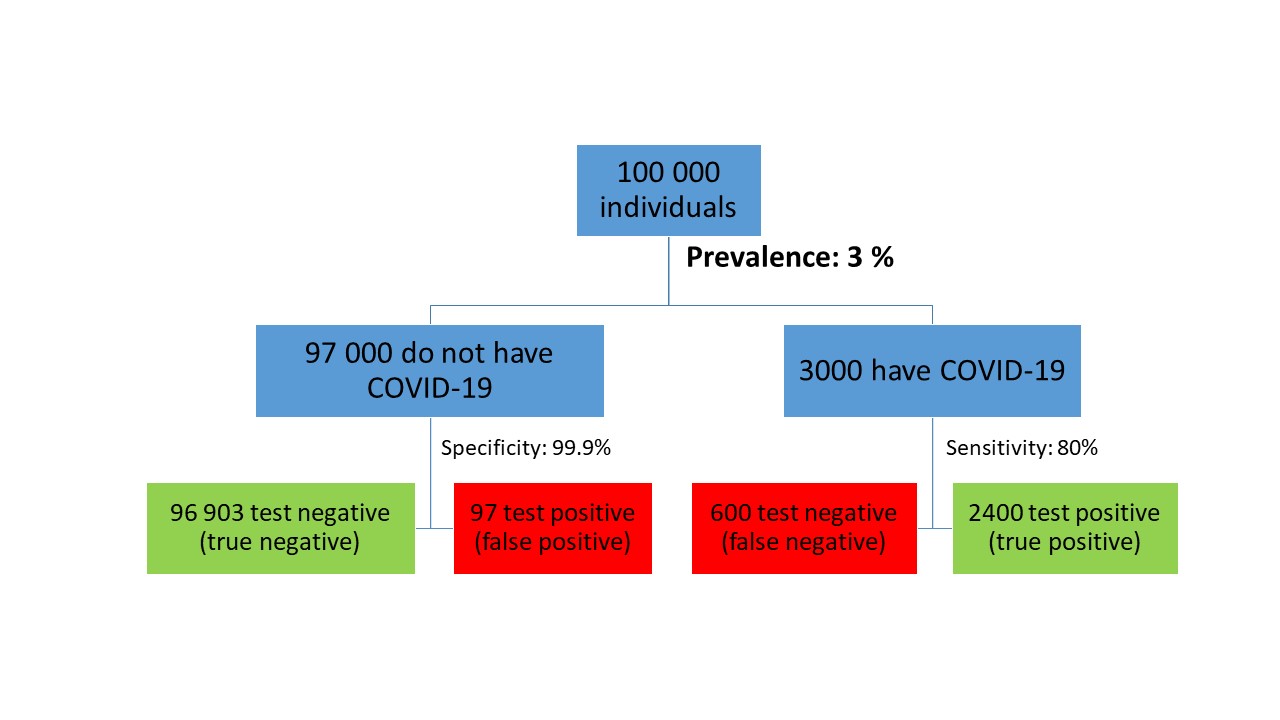 100 000 individuals

Prevalence: 3 %

97 000 do not have COVID-19

3000 have COVID-19

Specificity: 99.9%

Sensitivity: 80%

96 903 test negative (true negative)

97 test positive (false positive)

600 test negative (false negative)

2400 test positive (true positive)